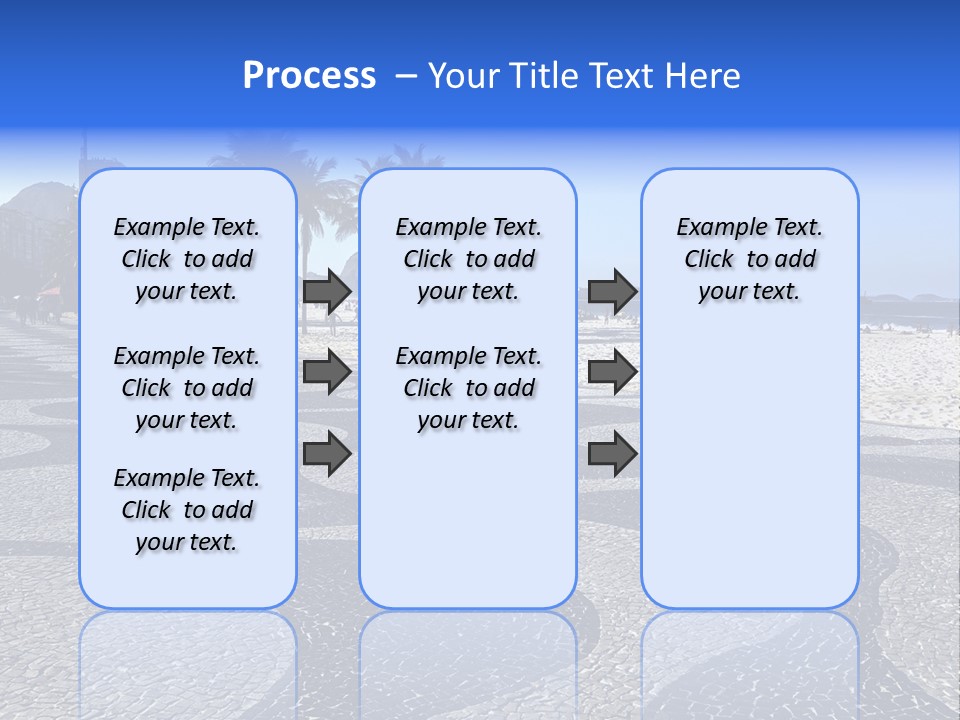 Process – Your Title Text Here

Example Text. Click to add your text.

Example Text. Click to add your text.

Example Text. Click to add your text.

Example Text. Click to add your text.

Example Text. Click to add your text.

Example Text. Click to add your text.